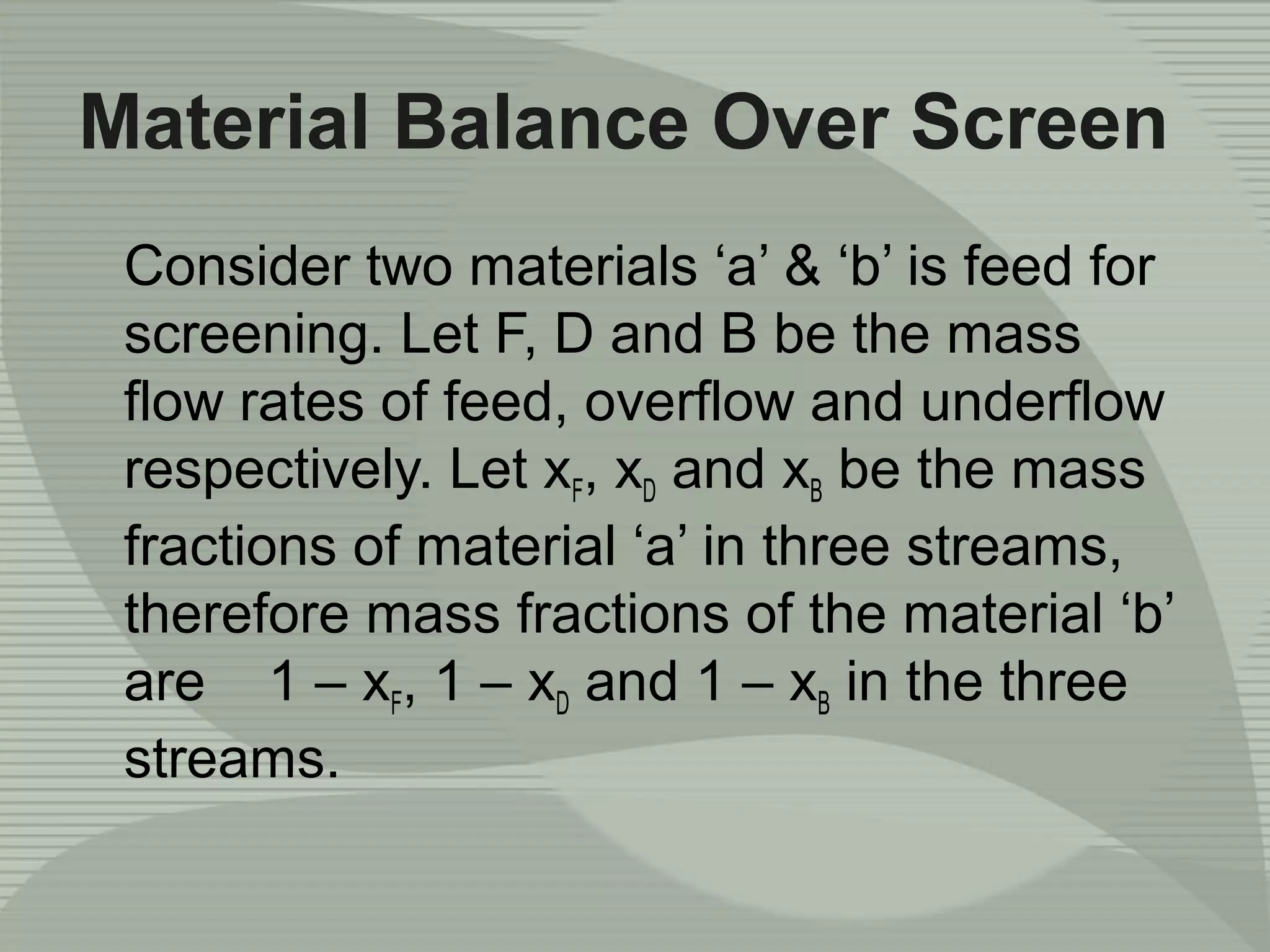 Material Balance Over Screen

Consider two materials ‘a’ & ‘b’ is feed for screening. Let F, D and B be the mass flow rates of feed, overflow and underflow respectively. Let $x_F$, $x_D$ and $x_B$ be the mass fractions of material ‘a’ in three streams, therefore mass fractions of the material ‘b’ are $1 – x_F$, $1 – x_D$ and $1 – x_B$ in the three streams.